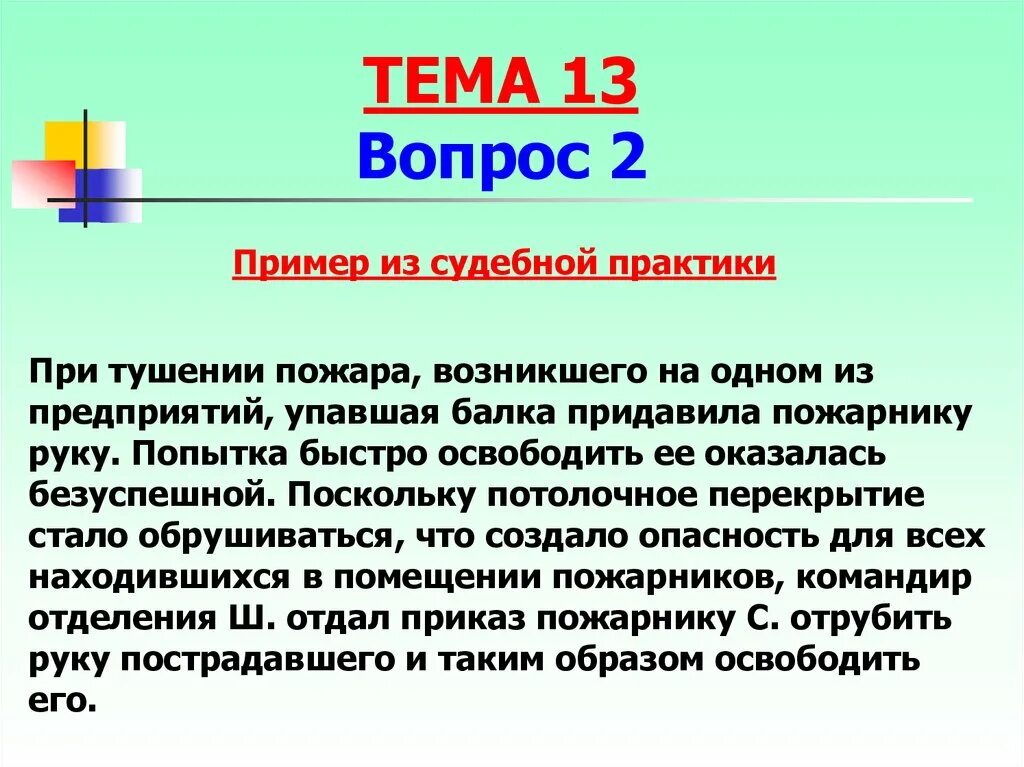 ТЕМА 13
Вопрос 2

Пример из судебной практики

При тушении пожара, возникшего на одном из предприятий, упавшая балка придавила пожарнику руку. Попытка быстро освободить ее оказалась безуспешной. Поскольку потолочное перекрытие стало обрушиваться, что создало опасность для всех находившихся в помещении пожарников, командир отделения Ш. отдал приказ пожарнику С. отрубить руку пострадавшего и таким образом освободить его.